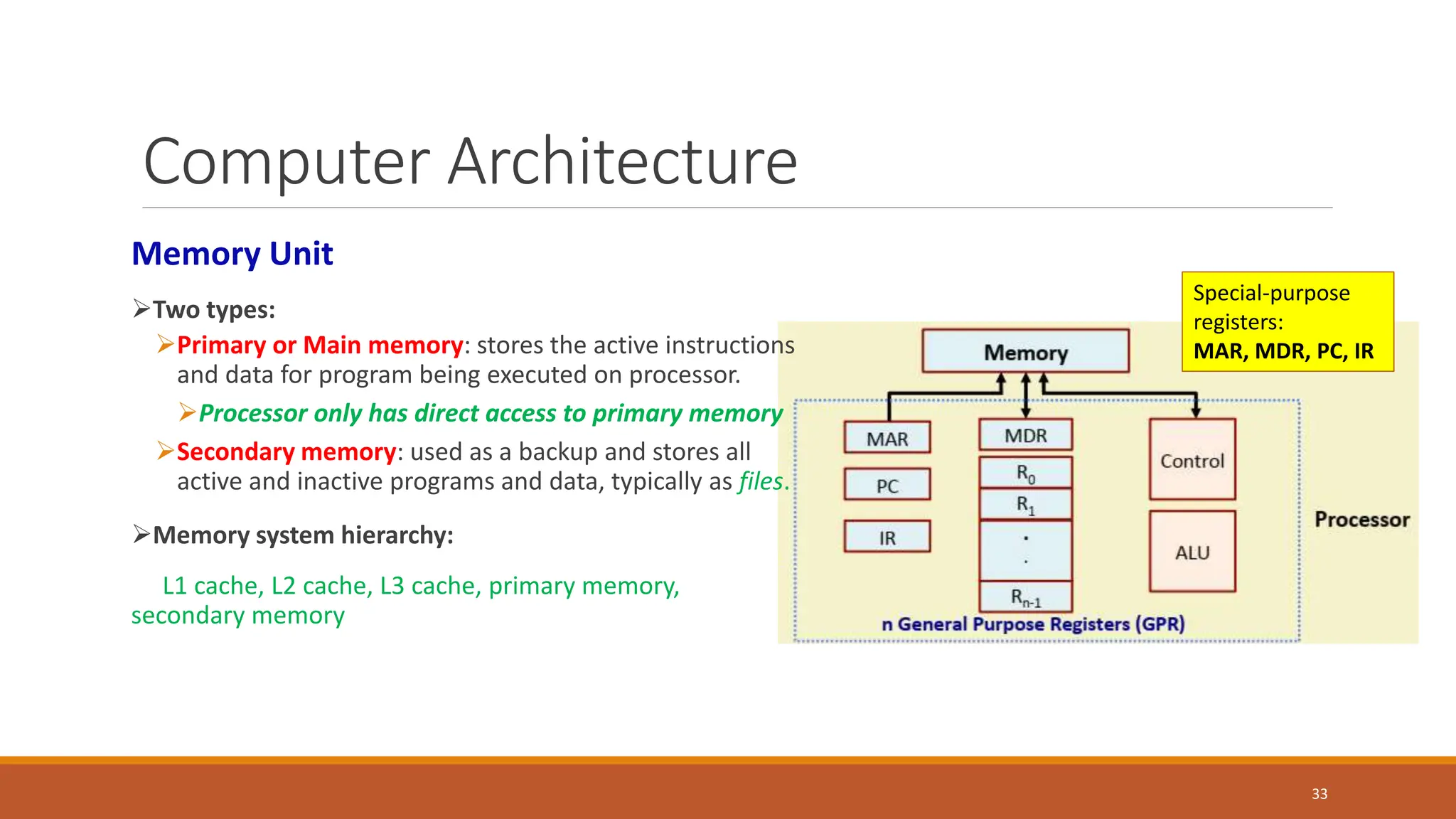 Computer Architecture

Memory Unit

➢Two types:

➢Primary or Main memory: stores the active instructions and data for program being executed on processor.

➢Processor only has direct access to primary memory

➢Secondary memory: used as a backup and stores all active and inactive programs and data, typically as files.

➢Memory system hierarchy:

L1 cache, L2 cache, L3 cache, primary memory, secondary memory

Special-purpose registers:
MAR, MDR, PC, IR

Memory

MAR

PC

IR

MDR

$R_0$

$R_1$

.

.

$R_{n-1}$

Control

ALU

Processor

n General Purpose Registers (GPR)

33